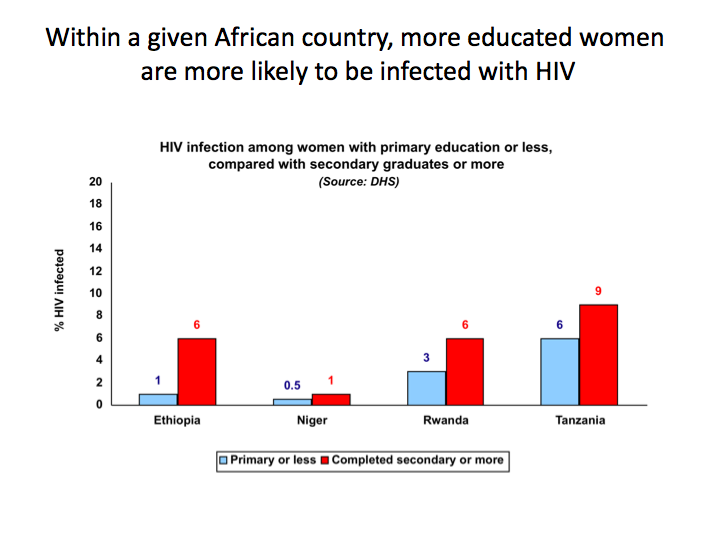 Within a given African country, more educated women are more likely to be infected with HIV

HIV infection among women with primary education or less, compared with secondary graduates or more
(Source: DHS)

% HIV infected

20
18
16
14
12
10
8
6
4
2
0

1
6
0.5
1
3
6
6
9

Ethiopia
Niger
Rwanda
Tanzania

Primary or less
Completed secondary or more